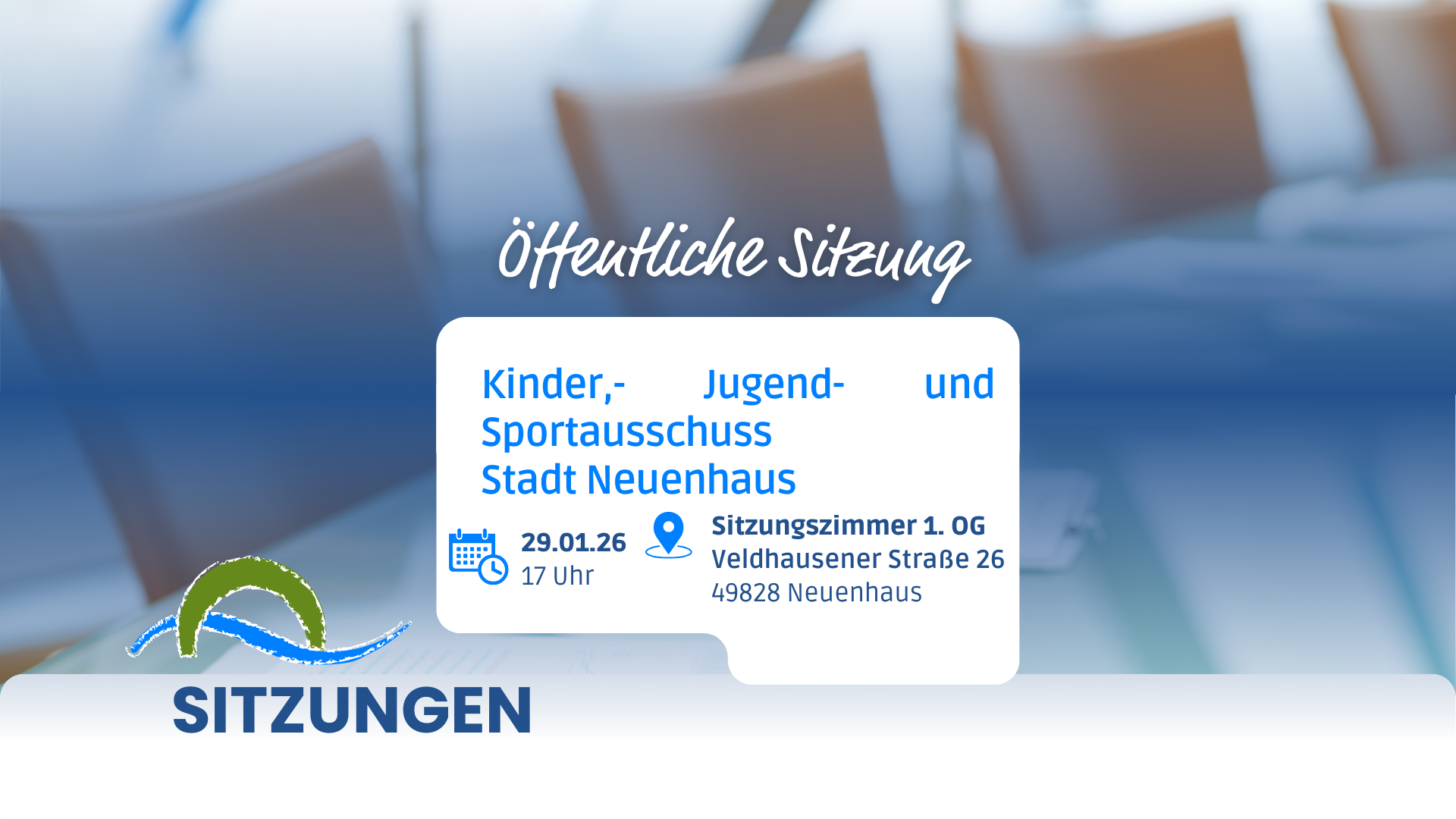 Öffentliche Sitzung

Kinder,- Jugend- und Sportausschuss
Stadt Neuenhaus

29.01.26
17 Uhr

Sitzungszimmer 1. OG
Veldhausener Straße 26
49828 Neuenhaus

SITZUNGEN